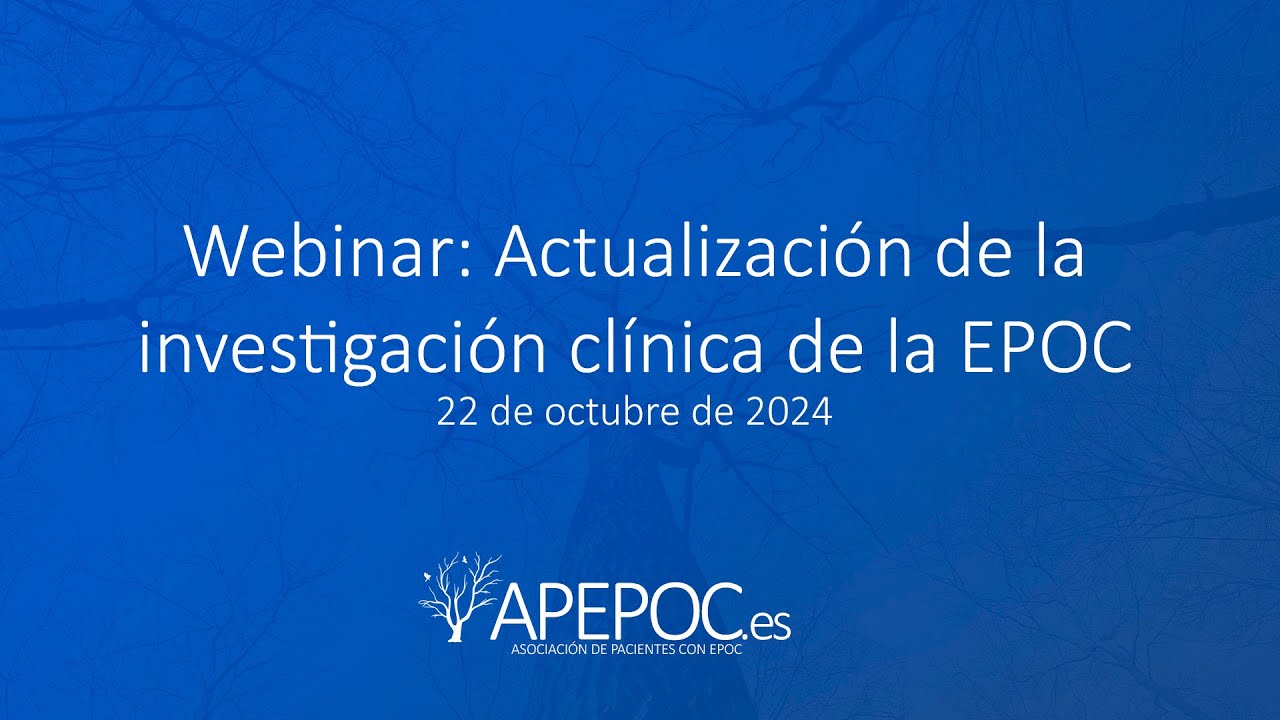 Webinar: Actualización de la investigación clínica de la EPOC
22 de octubre de 2024

APEPOC.es
ASOCIACIÓN DE PACIENTES CON EPOC